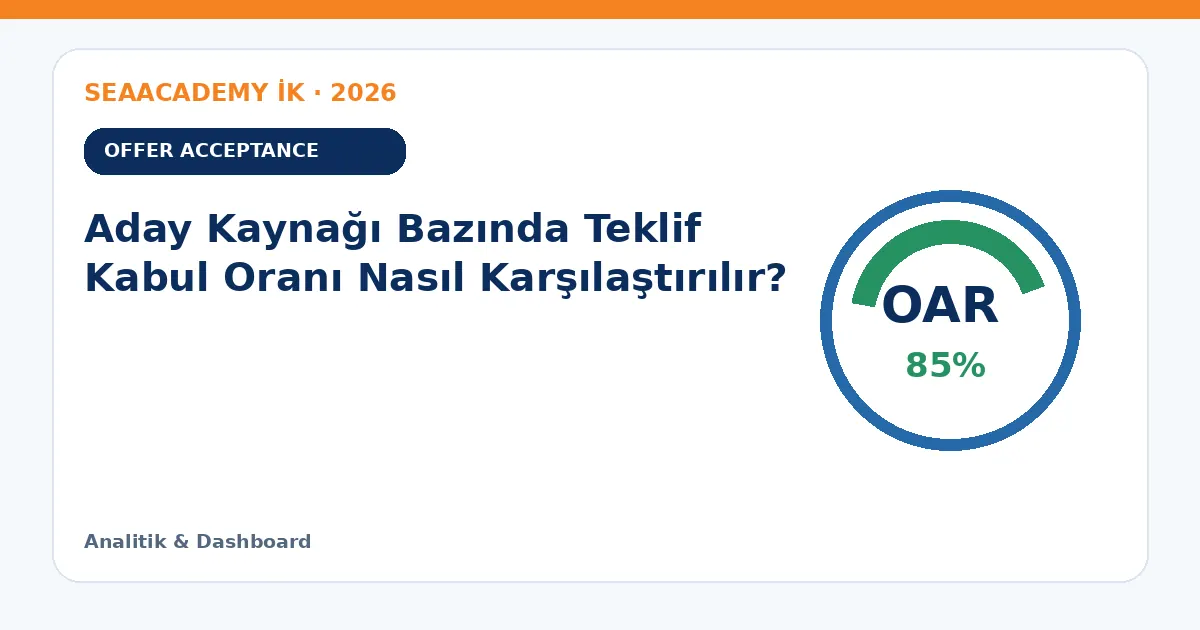 SEAACADEMY İK · 2026

OFFER ACCEPTANCE

Aday Kaynağı Bazında Teklif Kabul Oranı Nasıl Karşılaştırılır?

OAR
85%

Analitik & Dashboard